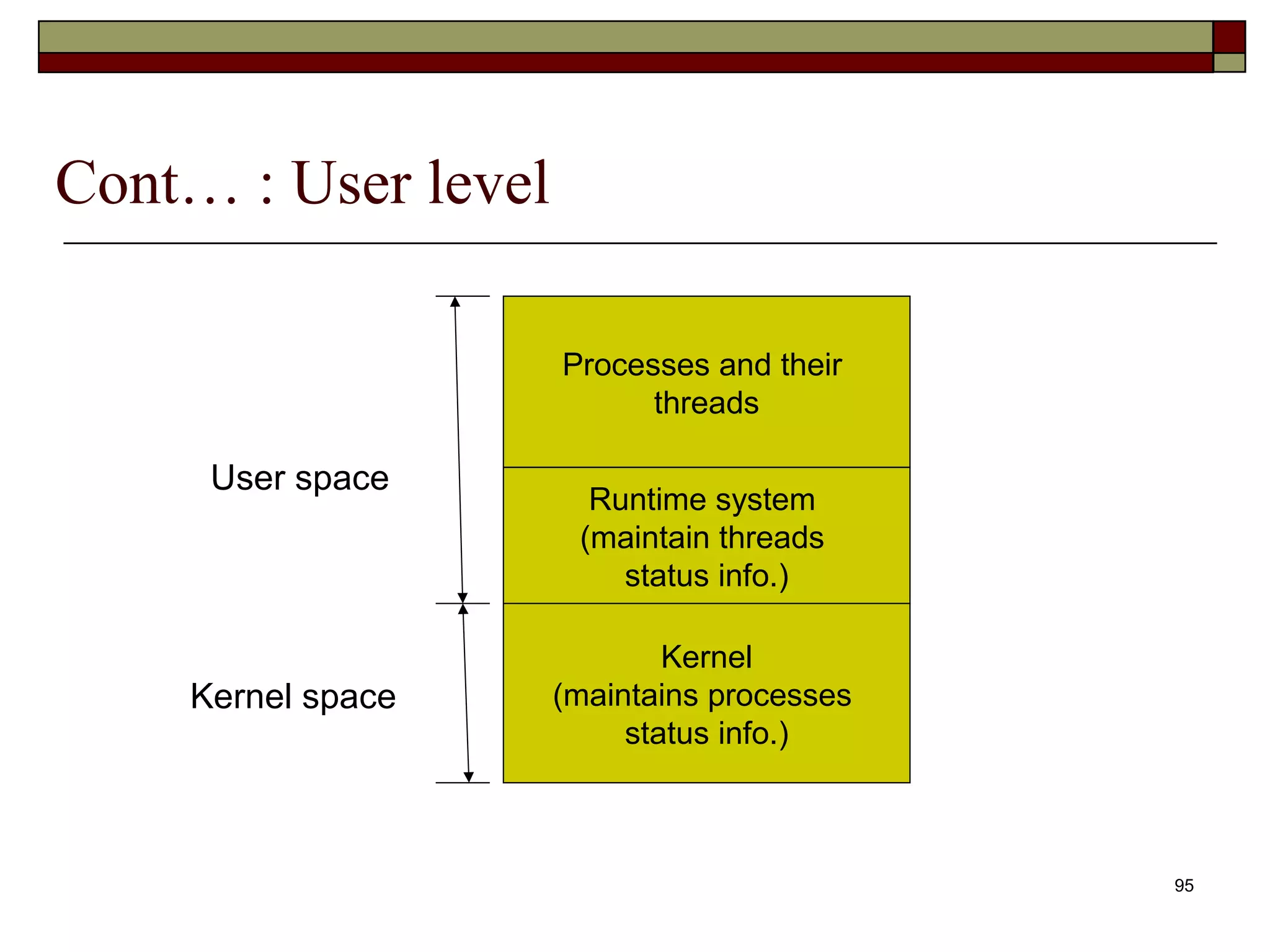 Cont… : User level

User space

Kernel space

Processes and their threads

Runtime system (maintain threads status info.)

Kernel (maintains processes status info.)

95